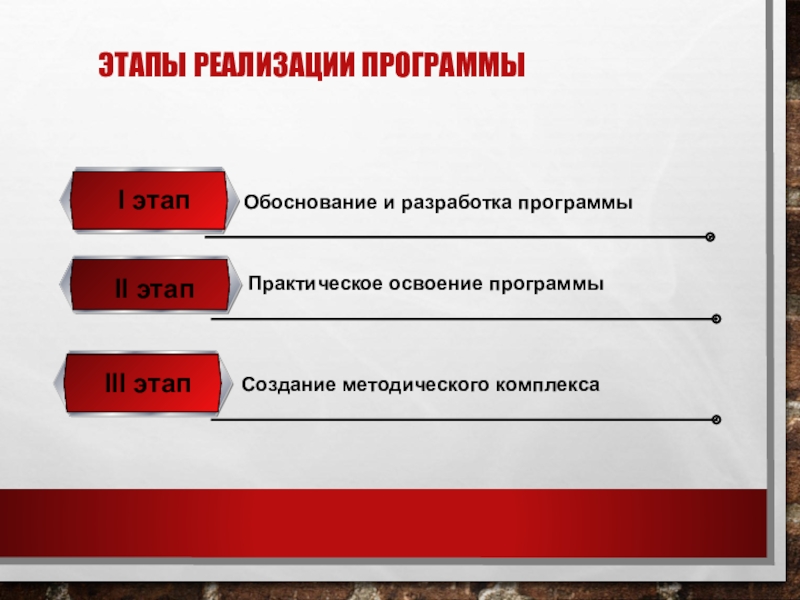 ЭТАПЫ РЕАЛИЗАЦИИ ПРОГРАММЫ

I этап

Обоснование и разработка программы

II этап

Практическое освоение программы

III этап

Создание методического комплекса